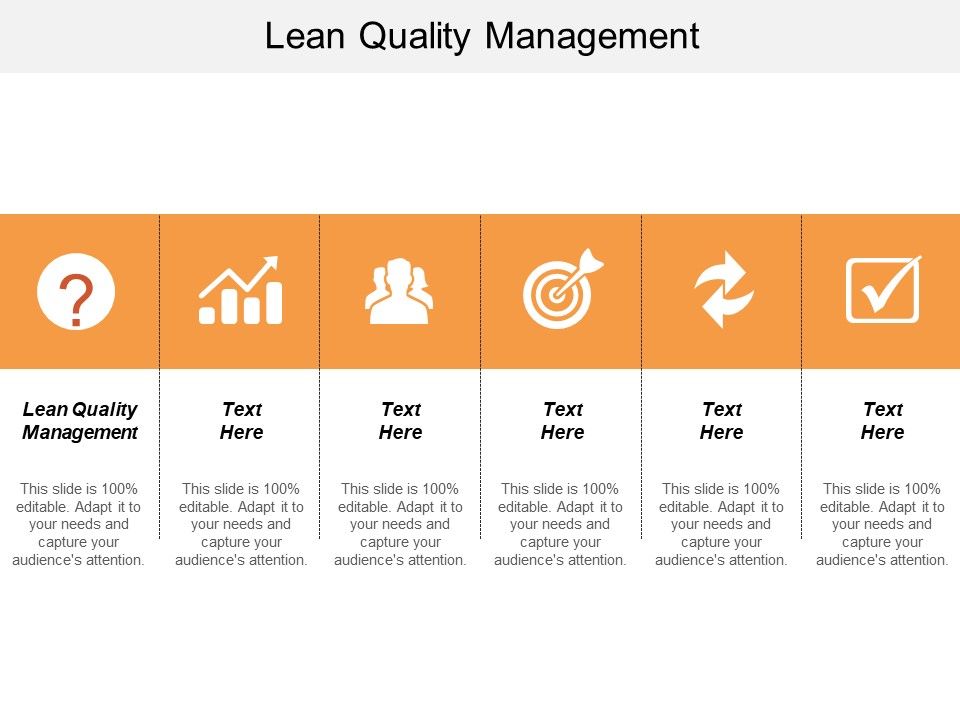 Lean Quality Management

?

Lean Quality Management

This slide is 100% editable. Adapt it to your needs and capture your audience's attention.

Text Here

This slide is 100% editable. Adapt it to your needs and capture your audience's attention.

Text Here

This slide is 100% editable. Adapt it to your needs and capture your audience's attention.

Text Here

This slide is 100% editable. Adapt it to your needs and capture your audience's attention.

Text Here

This slide is 100% editable. Adapt it to your needs and capture your audience's attention.

Text Here

This slide is 100% editable. Adapt it to your needs and capture your audience's attention.